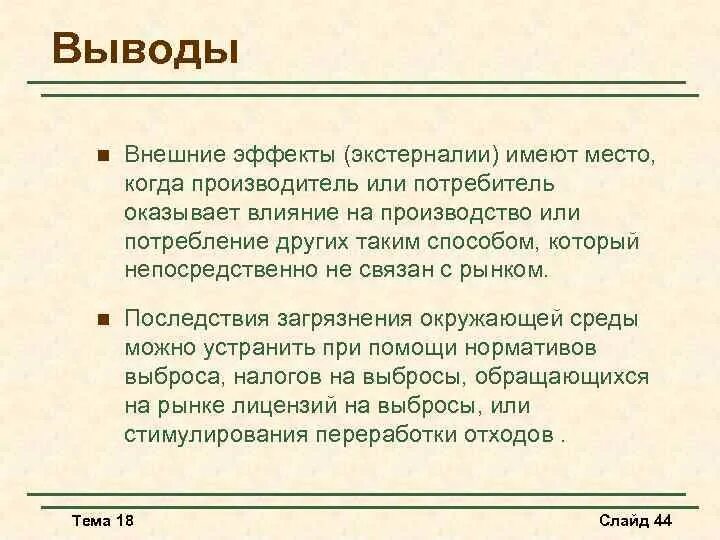 Выводы

■ Внешние эффекты (экстерналии) имеют место, когда производитель или потребитель оказывает влияние на производство или потребление других таким способом, который непосредственно не связан с рынком.

■ Последствия загрязнения окружающей среды можно устранить при помощи нормативов выброса, налогов на выбросы, обращающихся на рынке лицензий на выбросы, или стимулирования переработки отходов .

Тема 18

Слайд 44